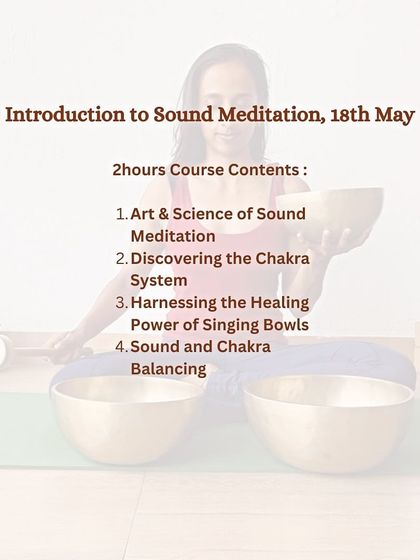 Introduction to Sound Meditation, 18th May

2hours Course Contents :

1. Art & Science of Sound Meditation
2. Discovering the Chakra System
3. Harnessing the Healing Power of Singing Bowls
4. Sound and Chakra Balancing